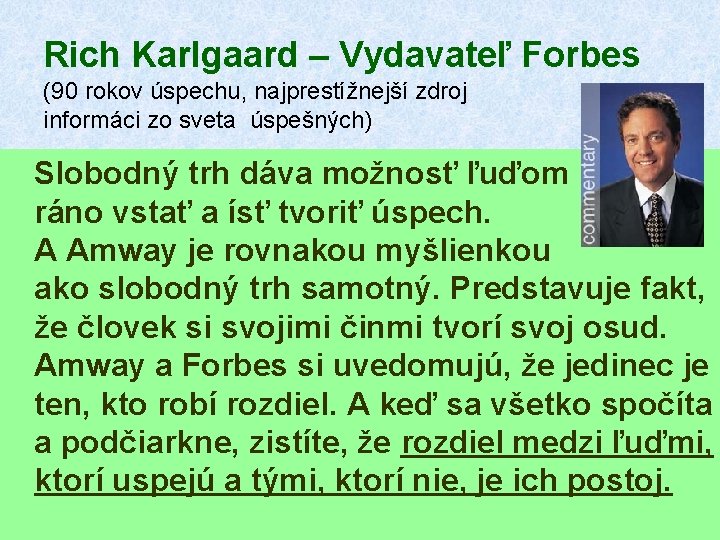 Rich Karlgaard – Vydavateľ Forbes
(90 rokov úspechu, najprestížnejší zdroj informáci zo sveta  úspešných)

commentary

Slobodný trh dáva možnosť ľuďom ráno vstať a ísť tvoriť úspech. A Amway je rovnakou myšlienkou ako slobodný trh samotný. Predstavuje fakt, že človek si svojimi činmi tvorí svoj osud. Amway a Forbes si uvedomujú, že jedinec je ten, kto robí rozdiel. A keď sa všetko spočíta a podčiarkne, zistíte, že rozdiel medzi ľuďmi, ktorí uspejú a tými, ktorí nie, je ich postoj.